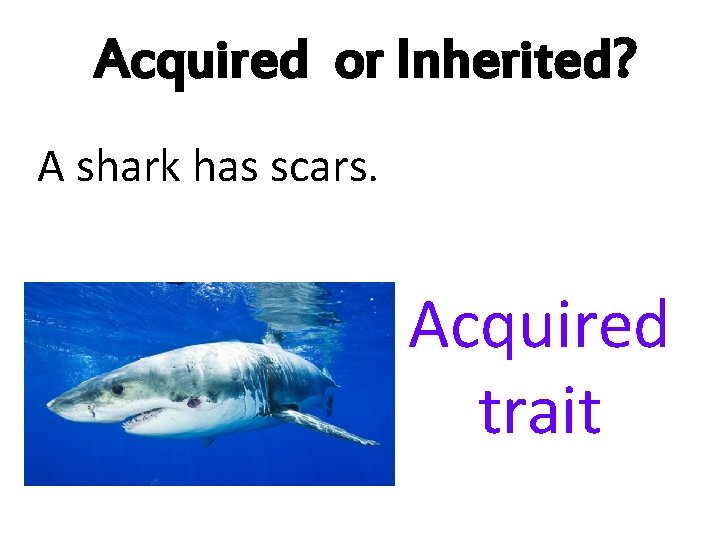 Acquired or Inherited?

A shark has scars.

Acquired trait